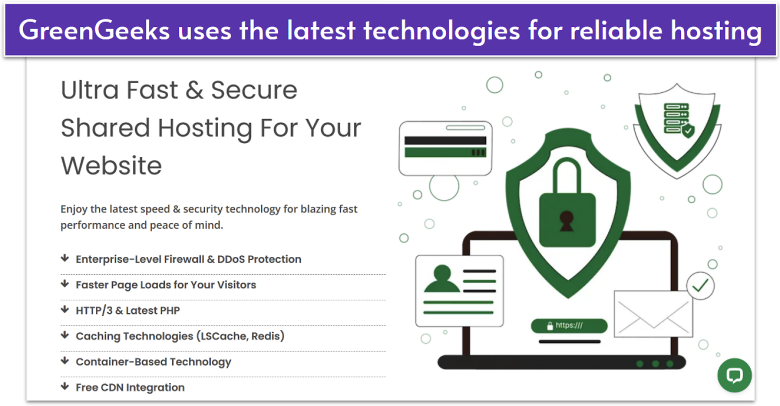 GreenGeeks uses the latest technologies for reliable hosting

Ultra Fast & Secure Shared Hosting For Your Website

Enjoy the latest speed & security technology for blazing fast performance and peace of mind.

Enterprise-Level Firewall & DDoS Protection

Faster Page Loads for Your Visitors

HTTP/3 & Latest PHP

Caching Technologies (LSCache, Redis)

Container-Based Technology

Free CDN Integration

https:///